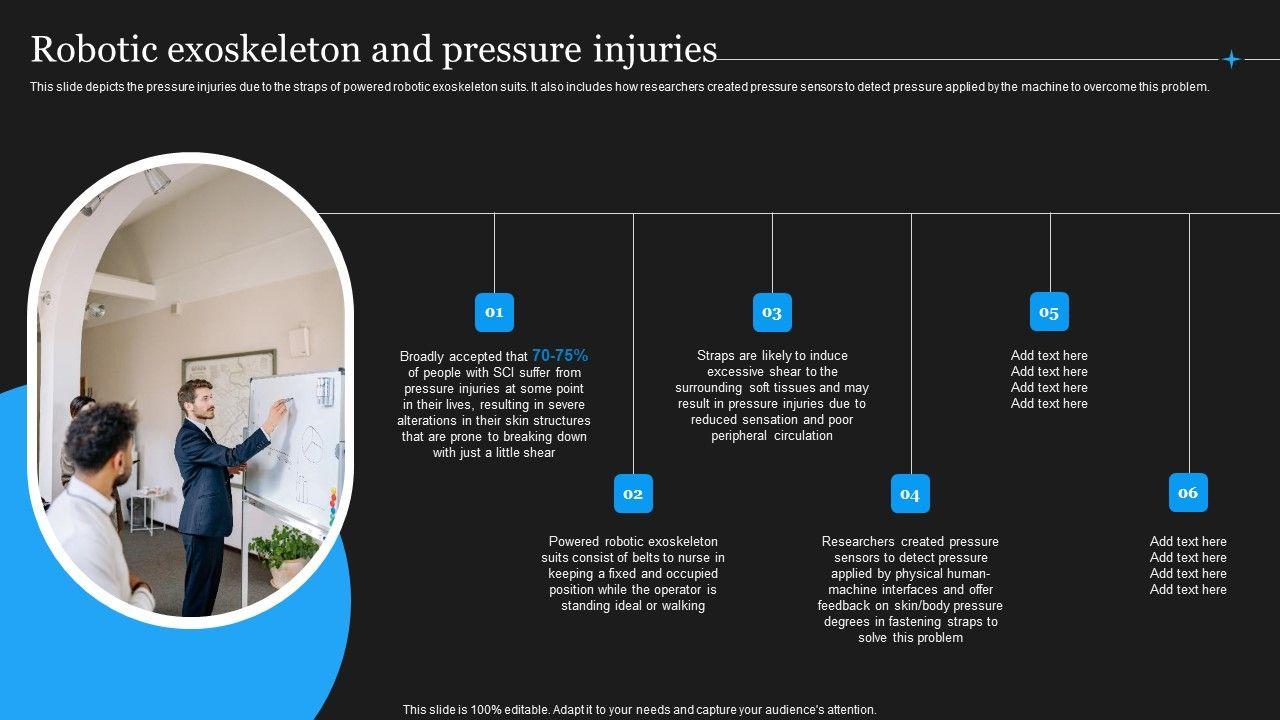 Robotic exoskeleton and pressure injuries

This slide depicts the pressure injuries due to the straps of powered robotic exoskeleton suits. It also includes how researchers created pressure sensors to detect pressure applied by the machine to overcome this problem.

01

Broadly accepted that 70-75% of people with SCI suffer from pressure injuries at some point in their lives, resulting in severe alterations in their skin structures that are prone to breaking down with just a little shear

02

Powered robotic exoskeleton suits consist of belts to nurse in keeping a fixed and occupied position while the operator is standing ideal or walking

03

Straps are likely to induce excessive shear to the surrounding soft tissues and may result in pressure injuries due to reduced sensation and poor peripheral circulation

04

Researchers created pressure sensors to detect pressure applied by physical human-machine interfaces and offer feedback on skin/body pressure degrees in fastening straps to solve this problem

05

Add text here
Add text here
Add text here
Add text here

06

Add text here
Add text here
Add text here
Add text here

This slide is 100% editable. Adapt it to your needs and capture your audience's attention.